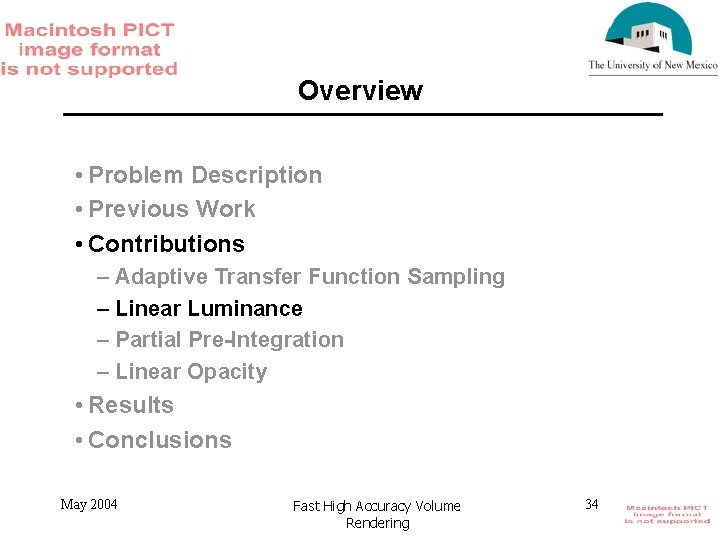 Macintosh PICT image format is not supported

The University of New Mexico

Overview

• Problem Description
• Previous Work
• Contributions
– Adaptive Transfer Function Sampling
– Linear Luminance
– Partial Pre-Integration
– Linear Opacity
• Results
• Conclusions

May 2004

Fast High Accuracy Volume Rendering

34

Macintosh PICT image format is not supported